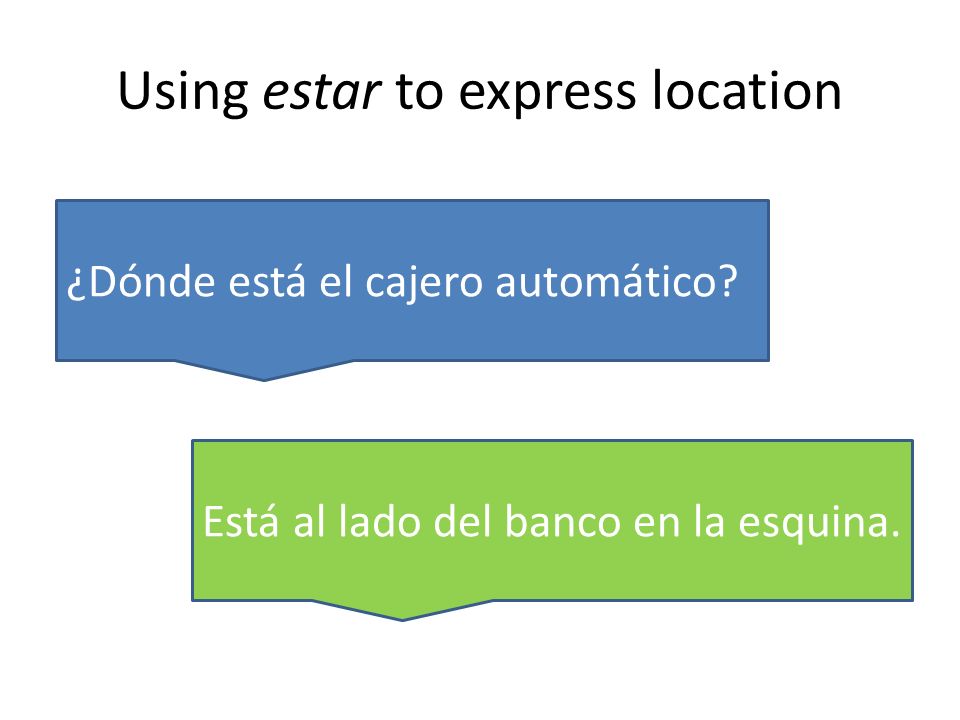 Using estar to express location

¿Dónde está el cajero automático?

Está al lado del banco en la esquina.